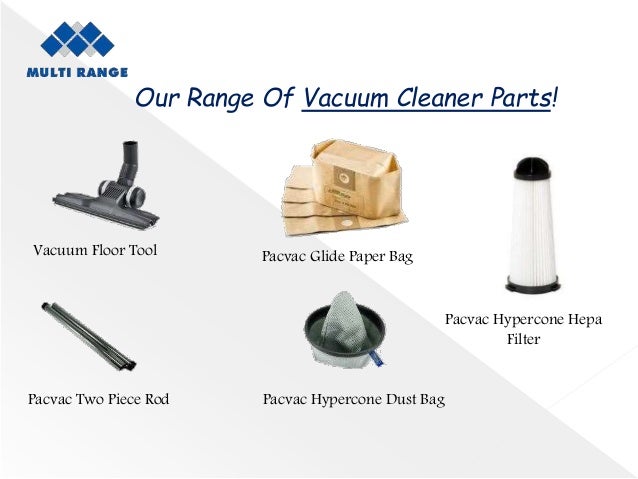 MULTI RANGE

Our Range Of Vacuum Cleaner Parts!

Vacuum Floor Tool

Pacvac Glide Paper Bag

Pacvac Hypercone Hepa Filter

Pacvac Two Piece Rod

Pacvac Hypercone Dust Bag